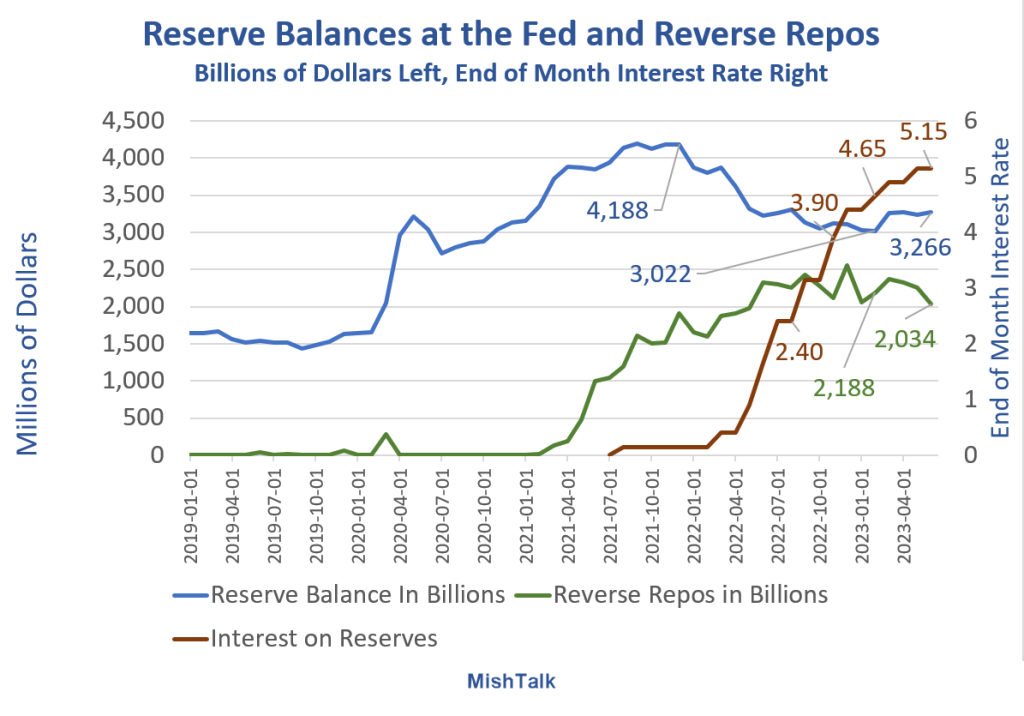 Reserve Balances at the Fed and Reverse Repos
Billions of Dollars Left, End of Month Interest Rate Right

Millions of Dollars

4,500
4,000
3,500
3,000
2,500
2,000
1,500
1,000
500
0

End of Month Interest Rate

6
5
4
3
2
1
0

4,188
3,022
3,266
3.90
4.65
5.15
2.40
2,188
2,034

2019-01-01
2019-04-01
2019-07-01
2019-10-01
2020-01-01
2020-04-01
2020-07-01
2020-10-01
2021-01-01
2021-04-01
2021-07-01
2021-10-01
2022-01-01
2022-04-01
2022-07-01
2022-10-01
2023-01-01
2023-04-01

Reserve Balance In Billions
Reverse Repos in Billions
Interest on Reserves

MishTalk